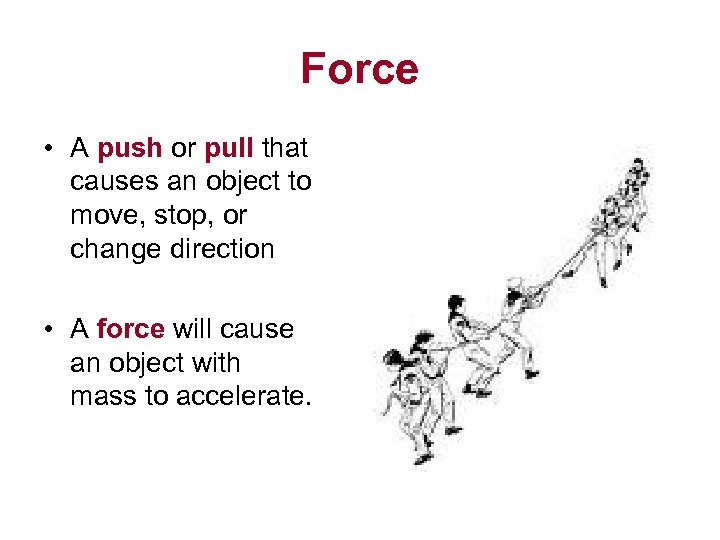 Force

• A push or pull that causes an object to move, stop, or change direction

• A force will cause an object with mass to accelerate.